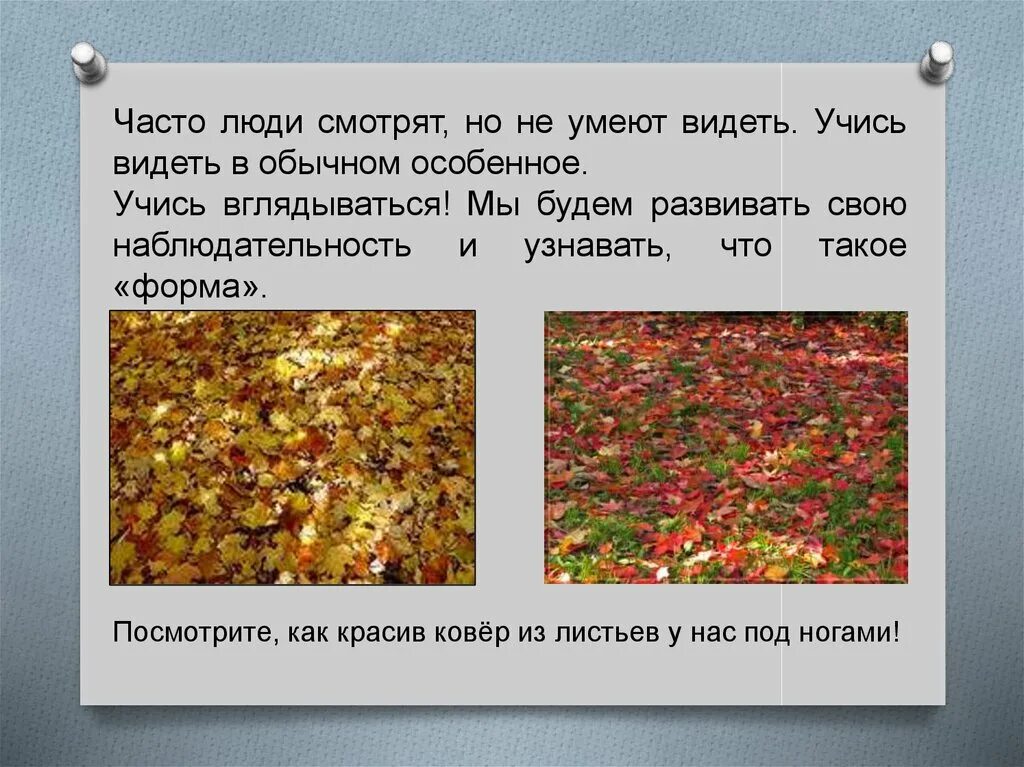 Часто люди смотрят, но не умеют видеть. Учись видеть в обычном особенное.
Учись вглядываться! Мы будем развивать свою наблюдательность и узнавать, что такое «форма».

Посмотрите, как красив ковёр из листьев у нас под ногами!